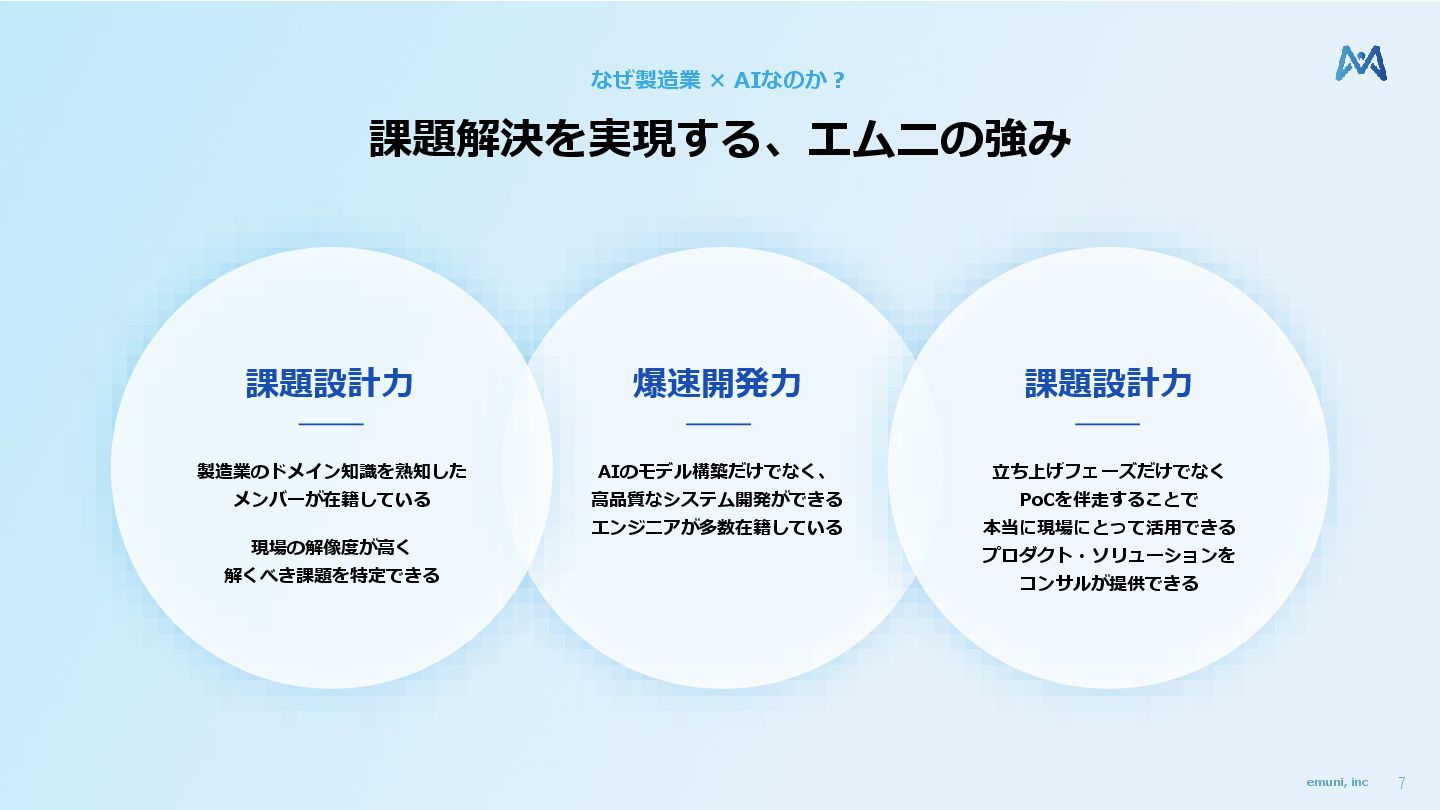 なぜ製造業 × AIなのか？

課題解決を実現する、エムニの強み

課題設計力

製造業のドメイン知識を熟知したメンバーが在籍している

現場の解像度が高く解くべき課題を特定できる

爆速開発力

AIのモデル構築だけでなく、高品質なシステム開発ができるエンジニアが多数在籍している

課題設計力

立ち上げフェーズだけでなくPoCを伴走することで本当に現場にとって活用できるプロダクト・ソリューションをコンサルが提供できる

emuni, inc 7